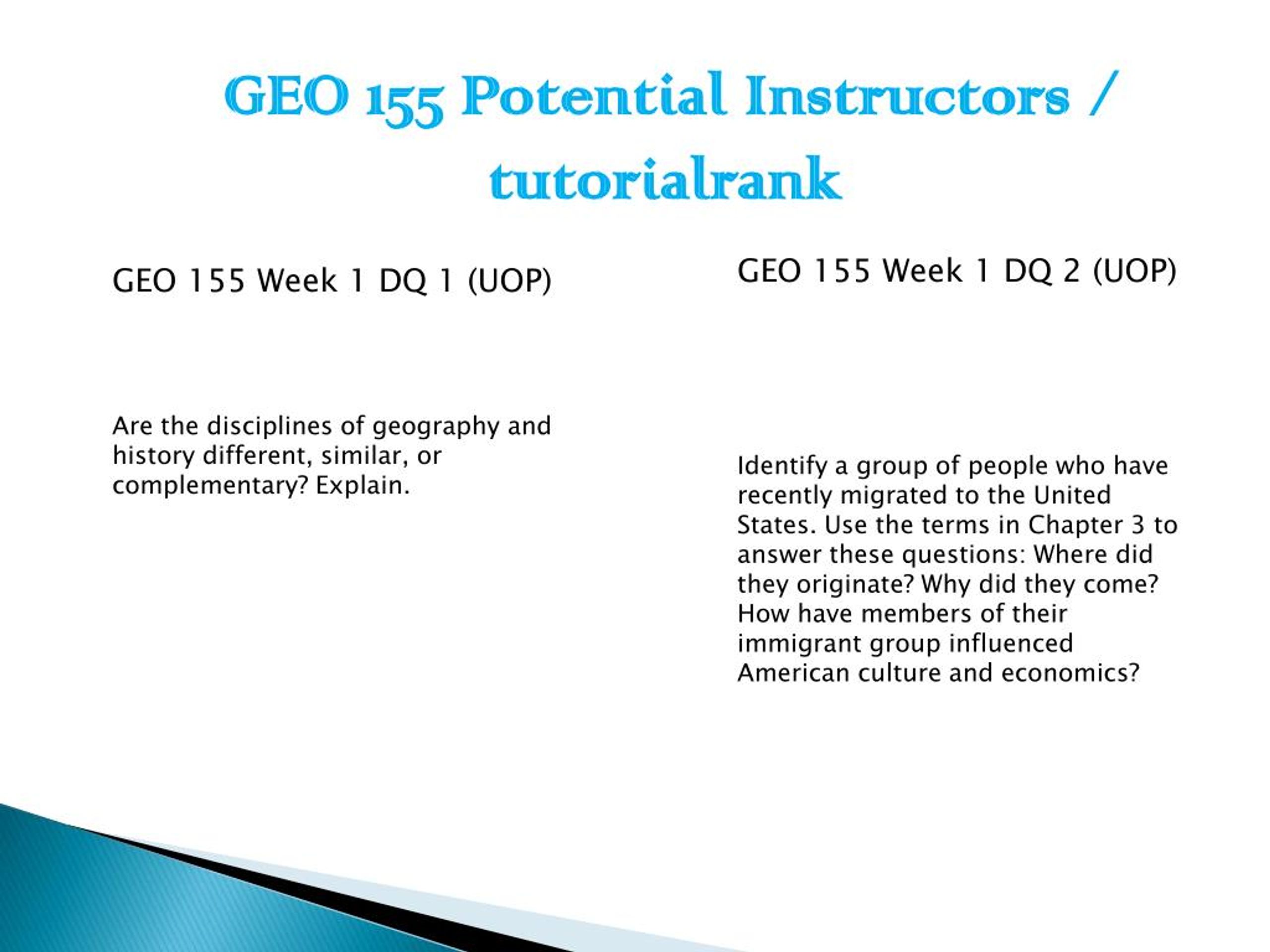 GEO 155 Potential Instructors / tutorialrank

GEO 155 Week 1 DQ 1 (UOP)

Are the disciplines of geography and history different, similar, or complementary? Explain.

GEO 155 Week 1 DQ 2 (UOP)

Identify a group of people who have recently migrated to the United States. Use the terms in Chapter 3 to answer these questions: Where did they originate? Why did they come? How have members of their immigrant group influenced American culture and economics?